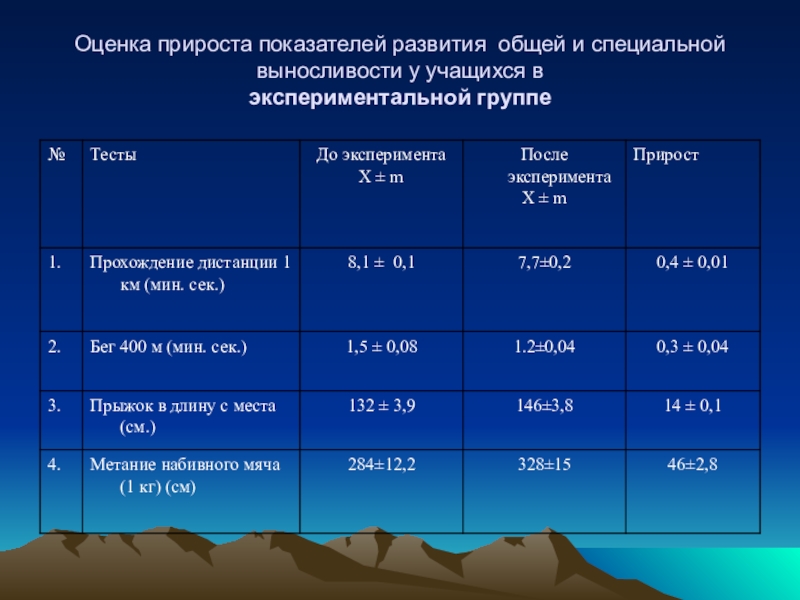 Оценка прироста показателей развития общей и специальной выносливости у учащихся в экспериментальной группе

| № | Тесты | До эксперимента X ± m | После эксперимента X ± m | Прирост |
|---|---|---|---|---|
| 1. | Прохождение дистанции 1 км (мин. сек.) | 8,1 ± 0,1 | 7,7±0,2 | 0,4 ± 0,01 |
| 2. | Бег 400 м (мин. сек.) | 1,5 ± 0,08 | 1.2±0,04 | 0,3 ± 0,04 |
| 3. | Прыжок в длину с места (см.) | 132 ± 3,9 | 146±3,8 | 14 ± 0,1 |
| 4. | Метание набивного мяча (1 кг) (см) | 284±12,2 | 328±15 | 46±2,8 |